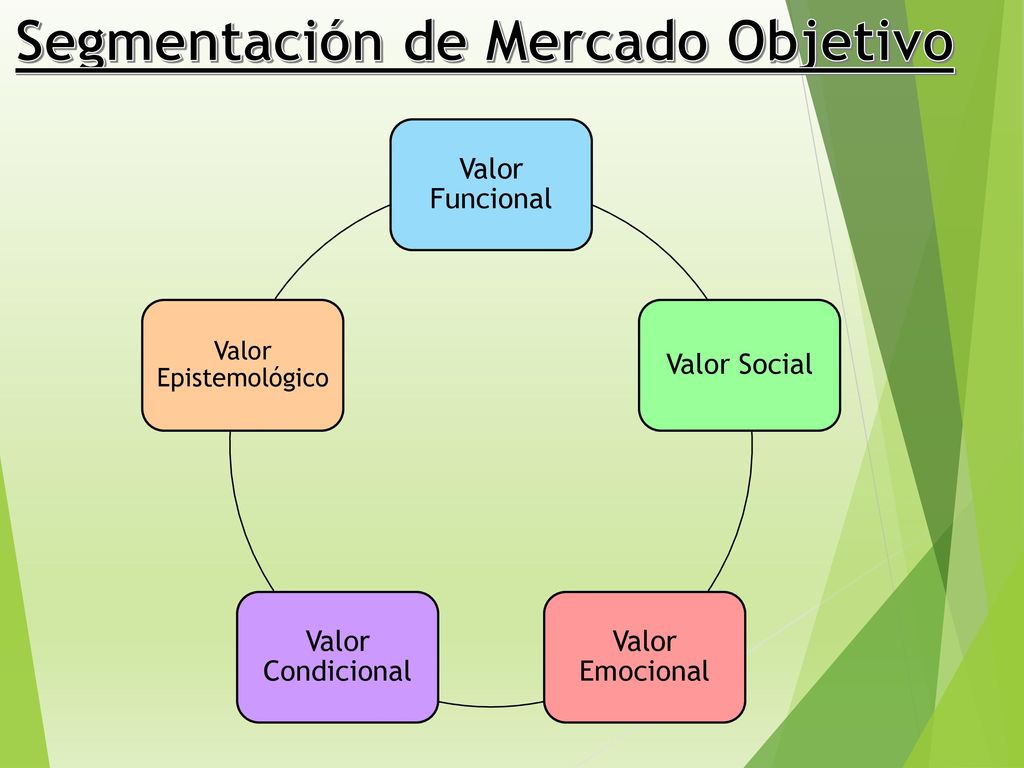 Segmentación de Mercado Objetivo

Valor Funcional

Valor Social

Valor Emocional

Valor Condicional

Valor Epistemológico